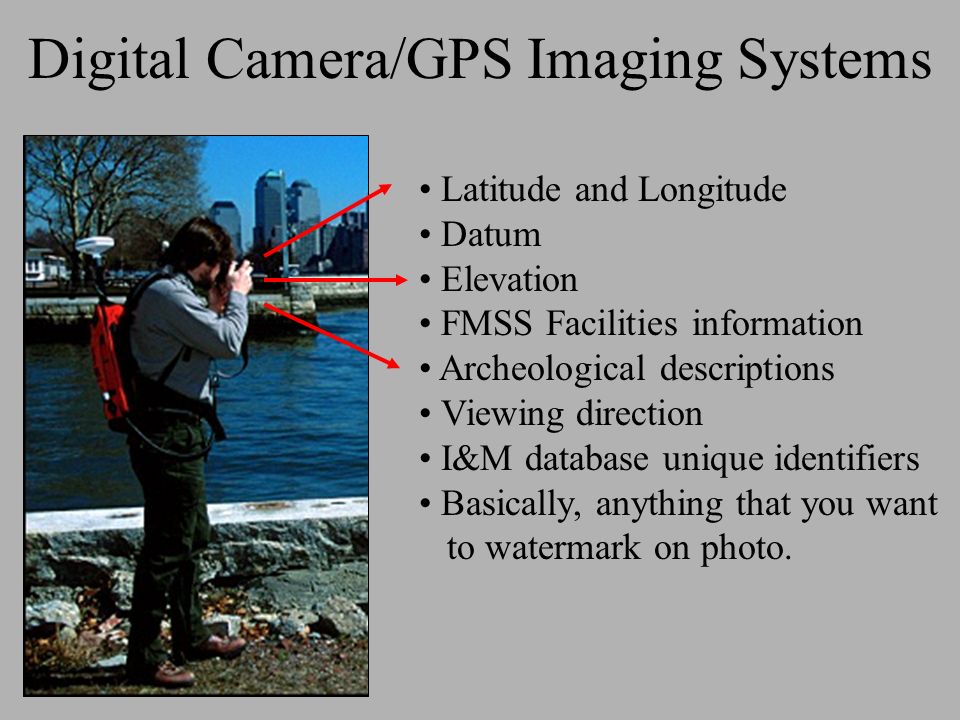 Digital Camera/GPS Imaging Systems

• Latitude and Longitude
• Datum
• Elevation
• FMSS Facilities information
• Archeological descriptions
• Viewing direction
• I&M database unique identifiers
• Basically, anything that you want to watermark on photo.